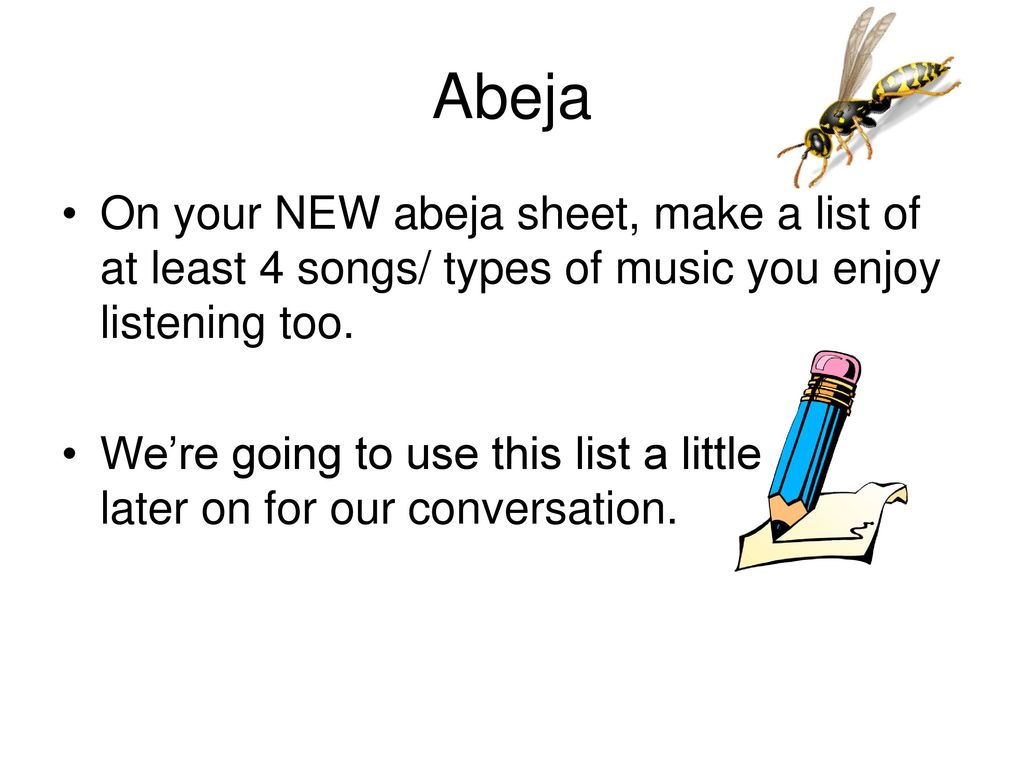 Abeja

• On your NEW abeja sheet, make a list of at least 4 songs/ types of music you enjoy listening too.

• We're going to use this list a little later on for our conversation.